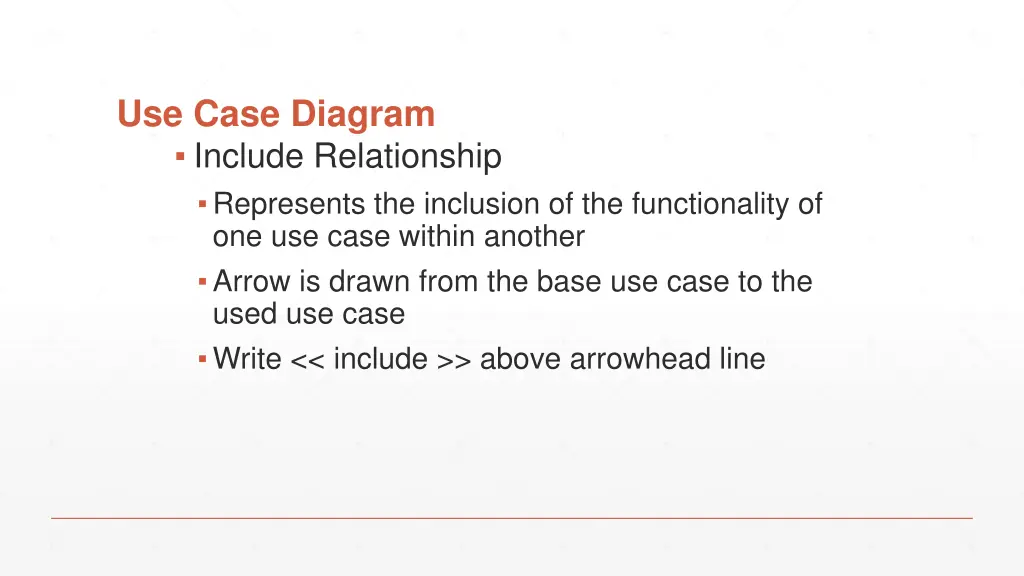 Use Case Diagram

▪ Include Relationship

▪ Represents the inclusion of the functionality of one use case within another

▪ Arrow is drawn from the base use case to the used use case

▪ Write << include >> above arrowhead line